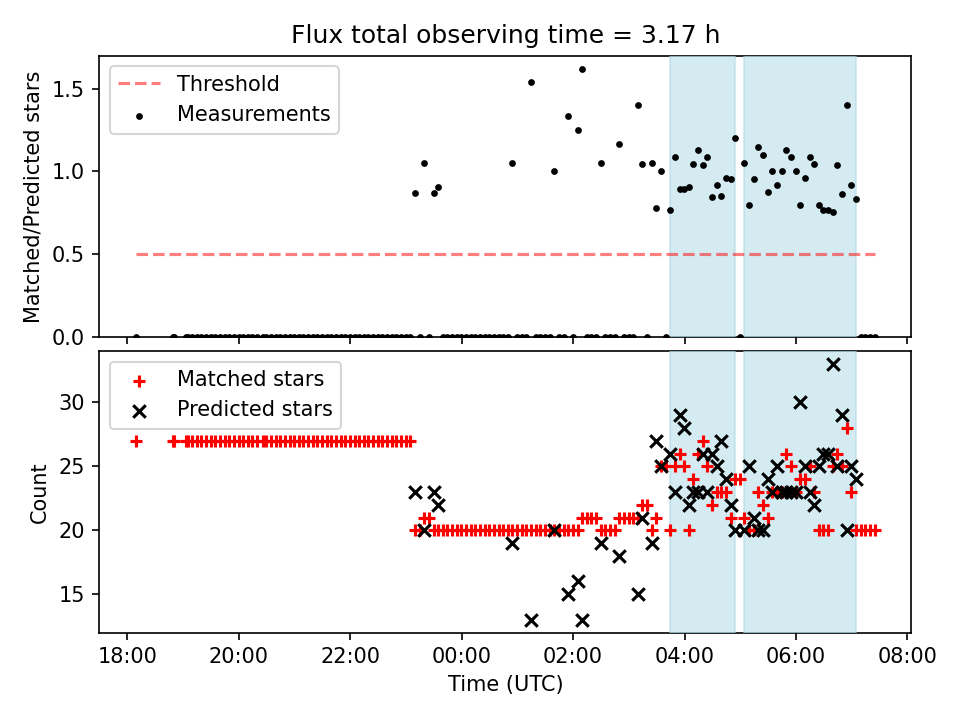 Flux total observing time = 3.17 h

Threshold
Measurements

Matched/Predicted stars

1.5
1.0
0.5
0.0

Matched stars
Predicted stars

Count

30
25
20
15

18:00
20:00
22:00
00:00
02:00
04:00
06:00
08:00

Time (UTC)